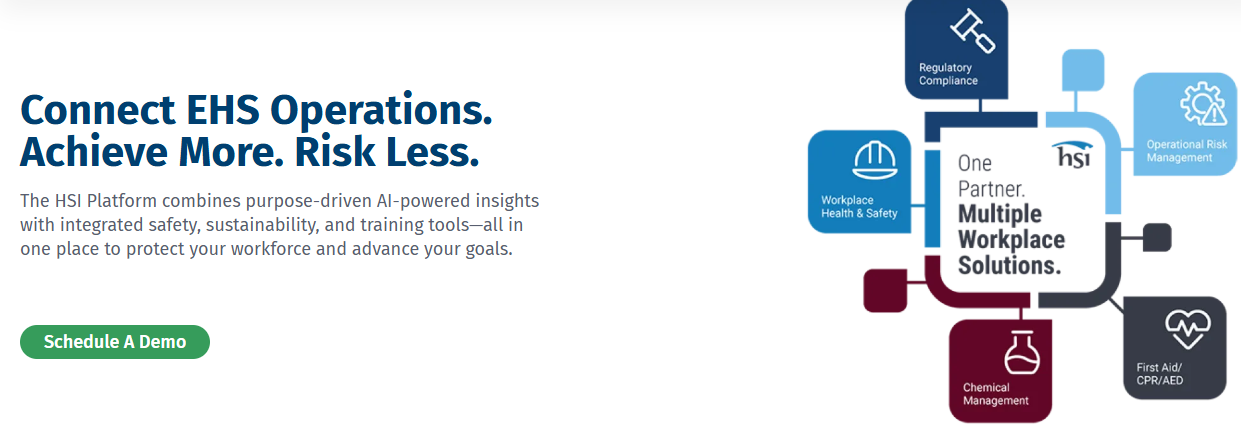 Connect EHS Operations. Achieve More. Risk Less.

The HSI Platform combines purpose-driven AI-powered insights with integrated safety, sustainability, and training tools—all in one place to protect your workforce and advance your goals.

Schedule A Demo

Regulatory Compliance

Operational Risk Management

Workplace Health & Safety

hsi

One Partner. Multiple Workplace Solutions.

Chemical Management

First Aid/ CPR/AED